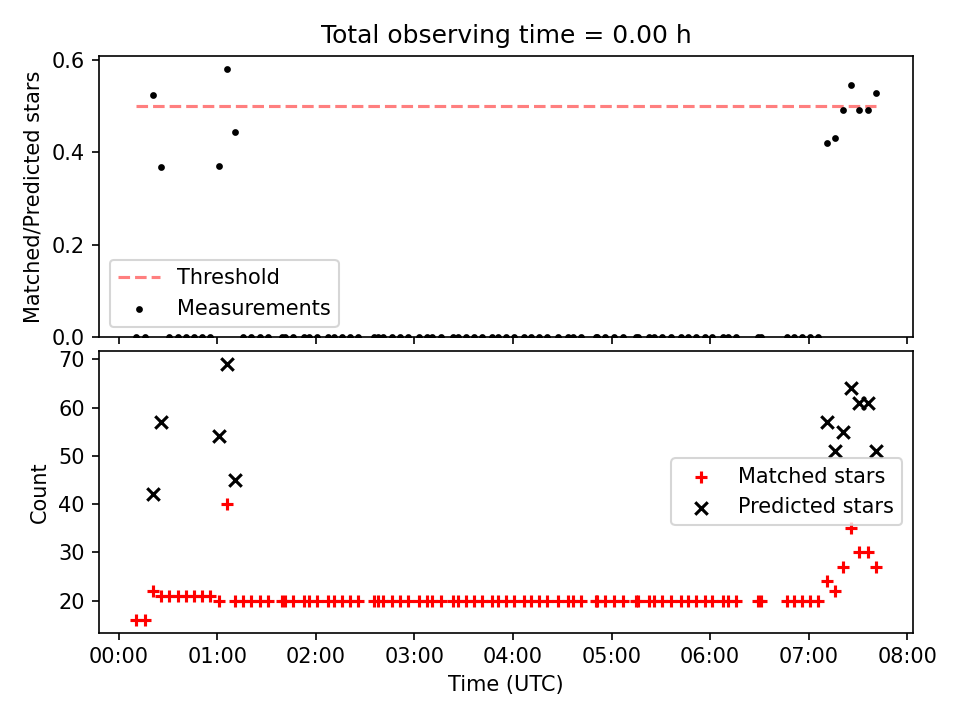 Total observing time = 0.00 h

Matched/Predicted stars

0.6
0.4
0.2
0.0

Threshold
Measurements

Count

70
60
50
40
30
20

Matched stars
Predicted stars

00:00 01:00 02:00 03:00 04:00 05:00 06:00 07:00 08:00

Time (UTC)